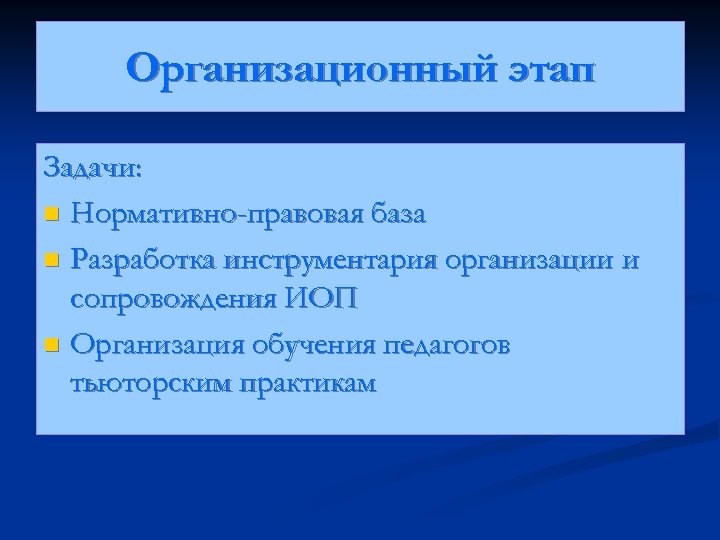 Организационный этап

Задачи:

- Нормативно-правовая база
- Разработка инструментария организации и сопровождения ИОП
- Организация обучения педагогов тьюторским практикам